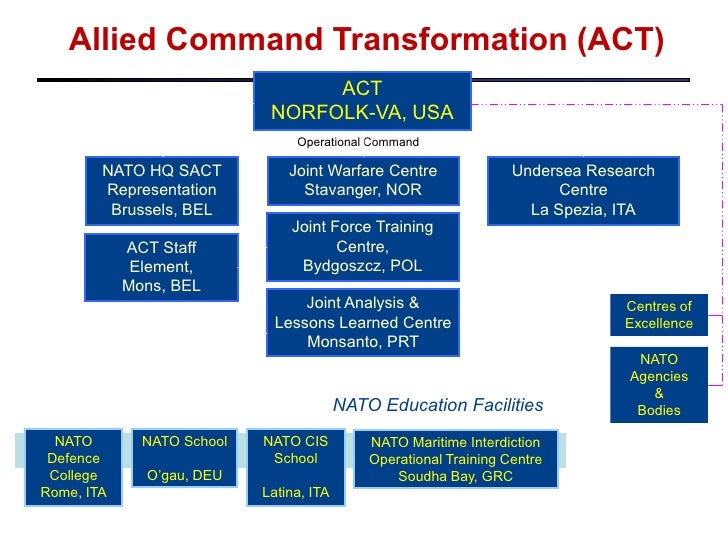 Allied Command Transformation (ACT)

ACT
NORFOLK-VA, USA

Operational Command

NATO HQ SACT Representation Brussels, BEL

ACT Staff Element, Mons, BEL

Joint Warfare Centre Stavanger, NOR

Joint Force Training Centre, Bydgoszcz, POL

Joint Analysis & Lessons Learned Centre Monsanto, PRT

Undersea Research Centre La Spezia, ITA

Centres of Excellence

NATO Agencies & Bodies

NATO Education Facilities

NATO Defence College Rome, ITA

NATO School O'gau, DEU

NATO CIS School Latina, ITA

NATO Maritime Interdiction Operational Training Centre Soudha Bay, GRC